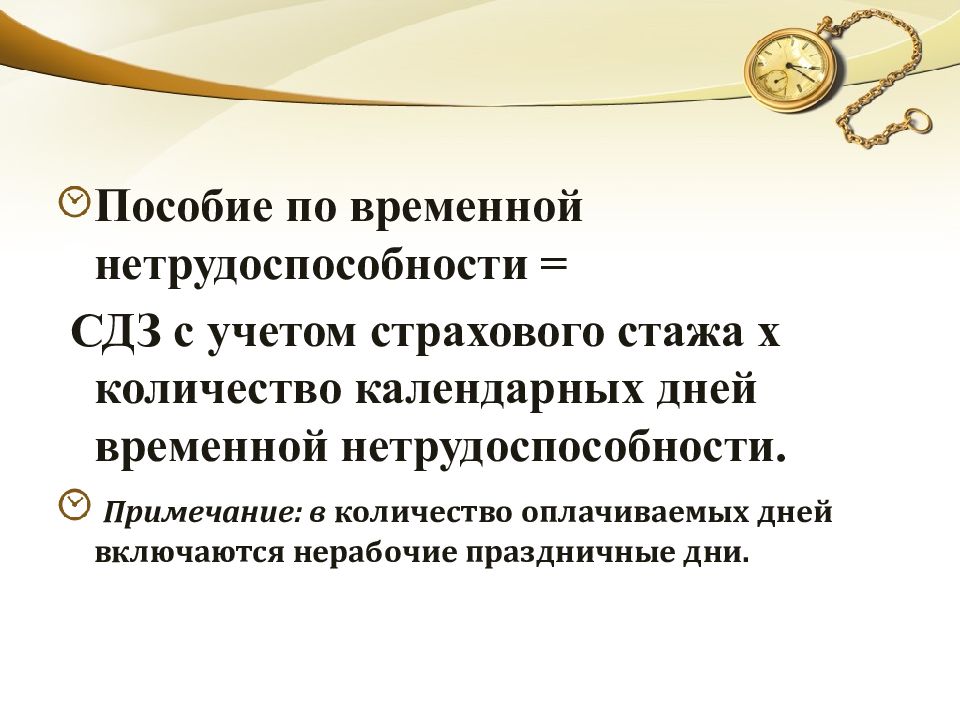 Пособие по временной нетрудоспособности =

СДЗ с учетом страхового стажа х количество календарных дней временной нетрудоспособности.

Примечание: в количество оплачиваемых дней включаются нерабочие праздничные дни.